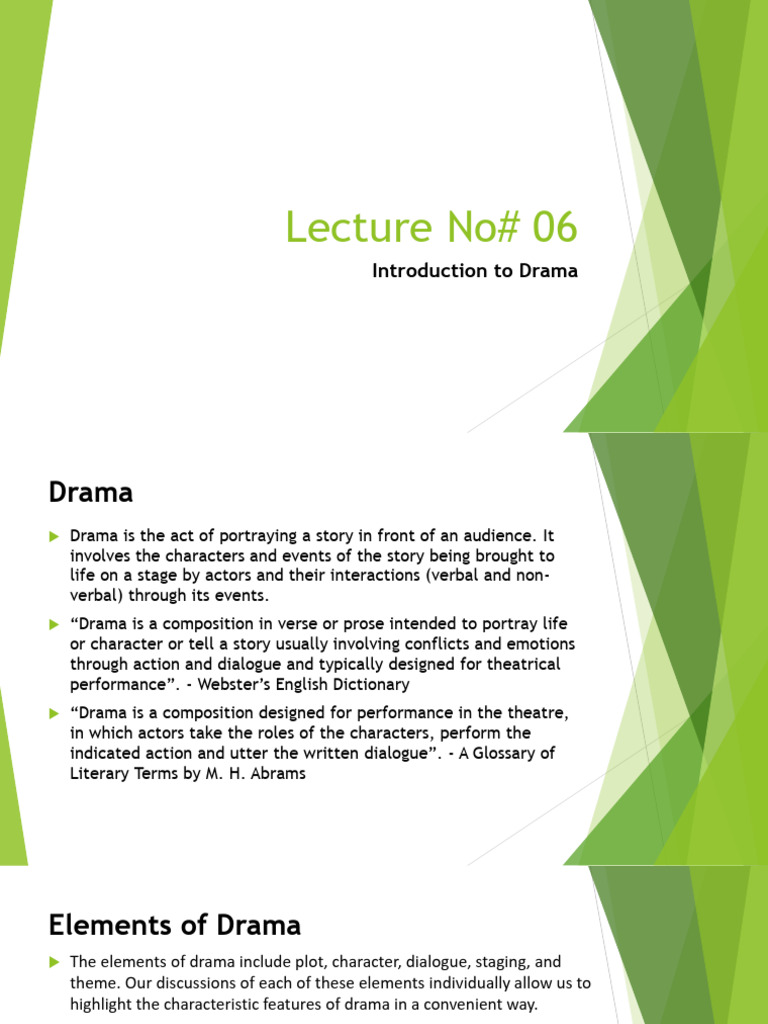 Lecture No# 06

Introduction to Drama

Drama

Drama is the act of portraying a story in front of an audience. It involves the characters and events of the story being brought to life on a stage by actors and their interactions (verbal and non-verbal) through its events.

“Drama is a composition in verse or prose intended to portray life or character or tell a story usually involving conflicts and emotions through action and dialogue and typically designed for theatrical performance”. - Webster’s English Dictionary

“Drama is a composition designed for performance in the theatre, in which actors take the roles of the characters, perform the indicated action and utter the written dialogue”. - A Glossary of Literary Terms by M. H. Abrams

Elements of Drama

The elements of drama include plot, character, dialogue, staging, and theme. Our discussions of each of these elements individually allow us to highlight the characteristic features of drama in a convenient way.